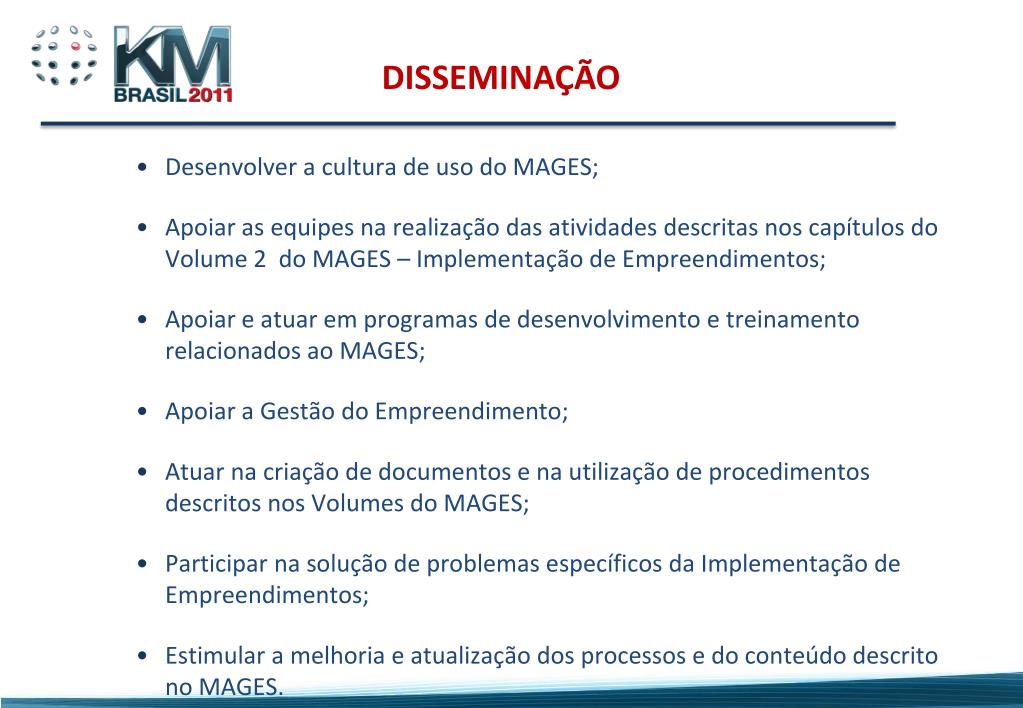 KM BRASIL2011

DISSEMINAÇÃO

• Desenvolver a cultura de uso do MAGES;

• Apoiar as equipes na realização das atividades descritas nos capítulos do Volume 2 do MAGES – Implementação de Empreendimentos;

• Apoiar e atuar em programas de desenvolvimento e treinamento relacionados ao MAGES;

• Apoiar a Gestão do Empreendimento;

• Atuar na criação de documentos e na utilização de procedimentos descritos nos Volumes do MAGES;

• Participar na solução de problemas específicos da Implementação de Empreendimentos;

• Estimular a melhoria e atualização dos processos e do conteúdo descrito no MAGES.